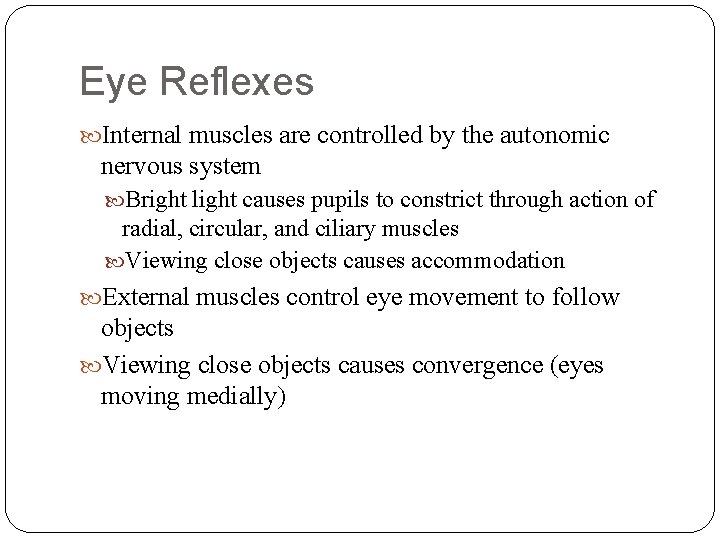 Eye Reflexes

Internal muscles are controlled by the autonomic nervous system

Bright light causes pupils to constrict through action of radial, circular, and ciliary muscles

Viewing close objects causes accommodation

External muscles control eye movement to follow objects

Viewing close objects causes convergence (eyes moving medially)